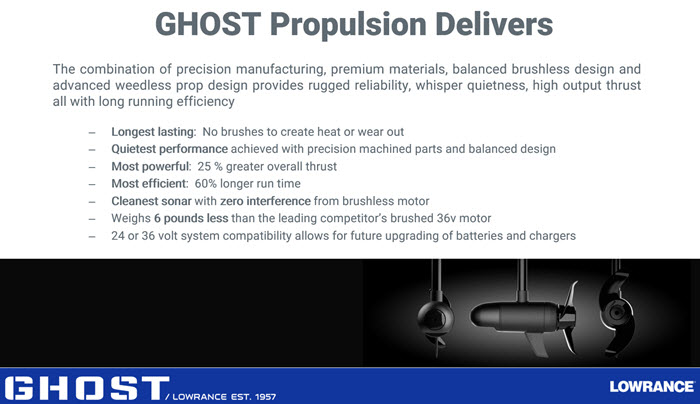 GHOST Propulsion Delivers

The combination of precision manufacturing, premium materials, balanced brushless design and advanced weedless prop design provides rugged reliability, whisper quietness, high output thrust all with long running efficiency

– Longest lasting: No brushes to create heat or wear out
– Quietest performance achieved with precision machined parts and balanced design
– Most powerful: 25 % greater overall thrust
– Most efficient: 60% longer run time
– Cleanest sonar with zero interference from brushless motor
– Weighs 6 pounds less than the leading competitor's brushed 36v motor
– 24 or 36 volt system compatibility allows for future upgrading of batteries and chargers

GHOST / LOWRANCE EST. 1957

LOWRANCE